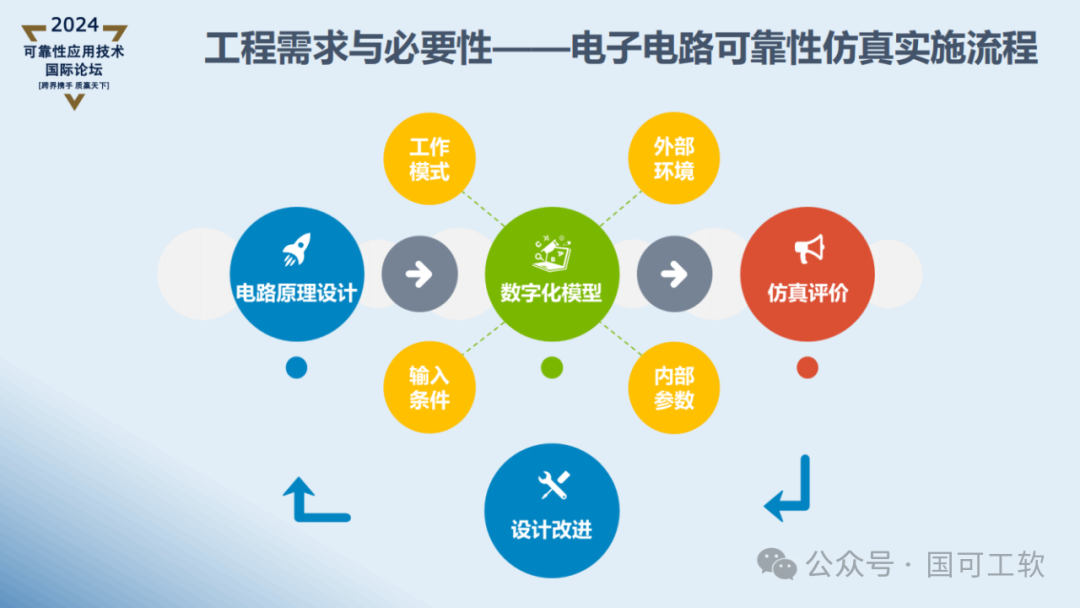 2024
可靠性应用技术
国际论坛
[跨界携手 质赢天下]

工程需求与必要性——电子电路可靠性仿真实施流程

工作模式

外部环境

电路原理设计

数字化模型

仿真评价

输入条件

内部参数

设计改进

公众号 · 国可工软